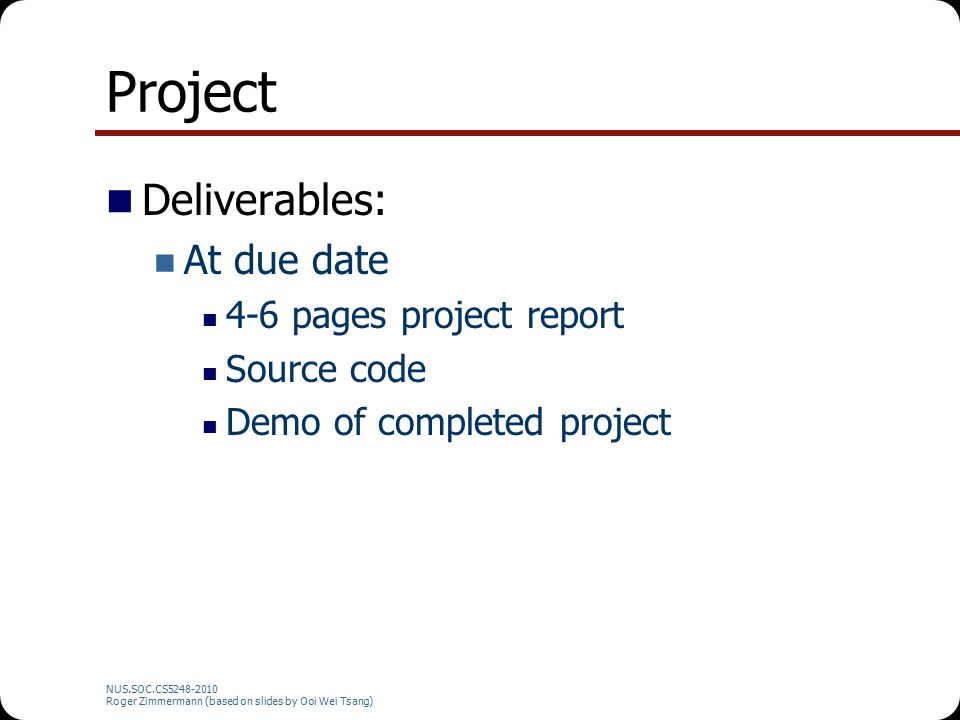 Project

Deliverables:

At due date

4-6 pages project report

Source code

Demo of completed project

NUS.SOC.CS5248-2010
Roger Zimmermann (based on slides by Ooi Wei Tsang)